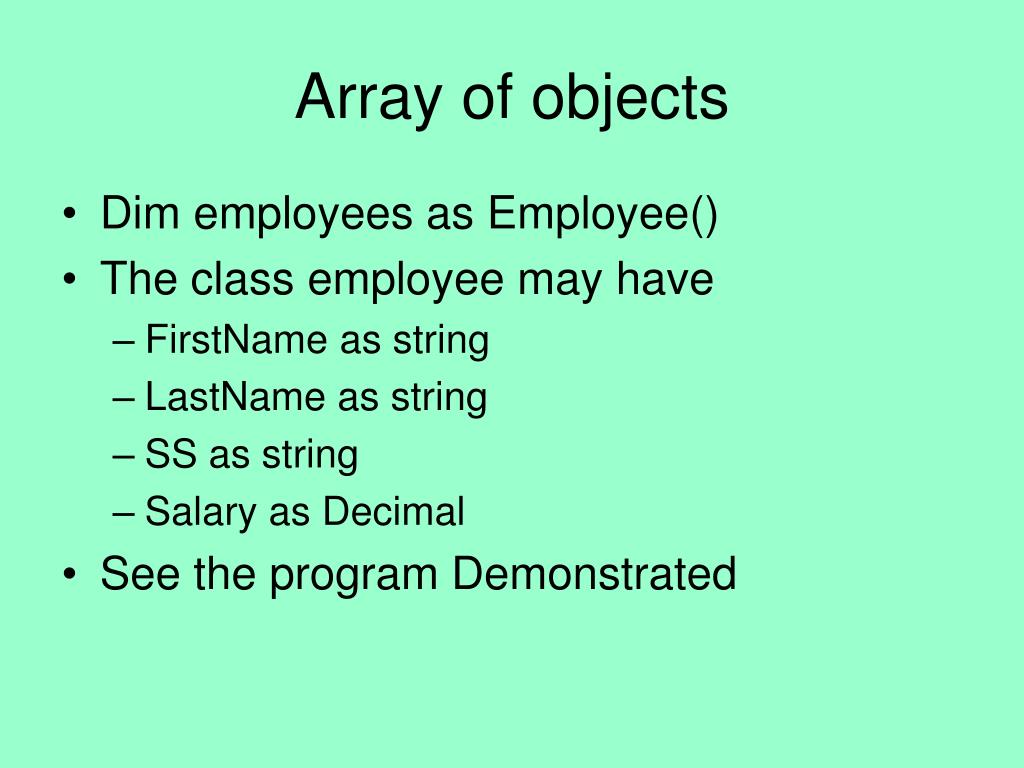 Array of objects

• Dim employees as Employee()
• The class employee may have
– FirstName as string
– LastName as string
– SS as string
– Salary as Decimal
• See the program Demonstrated